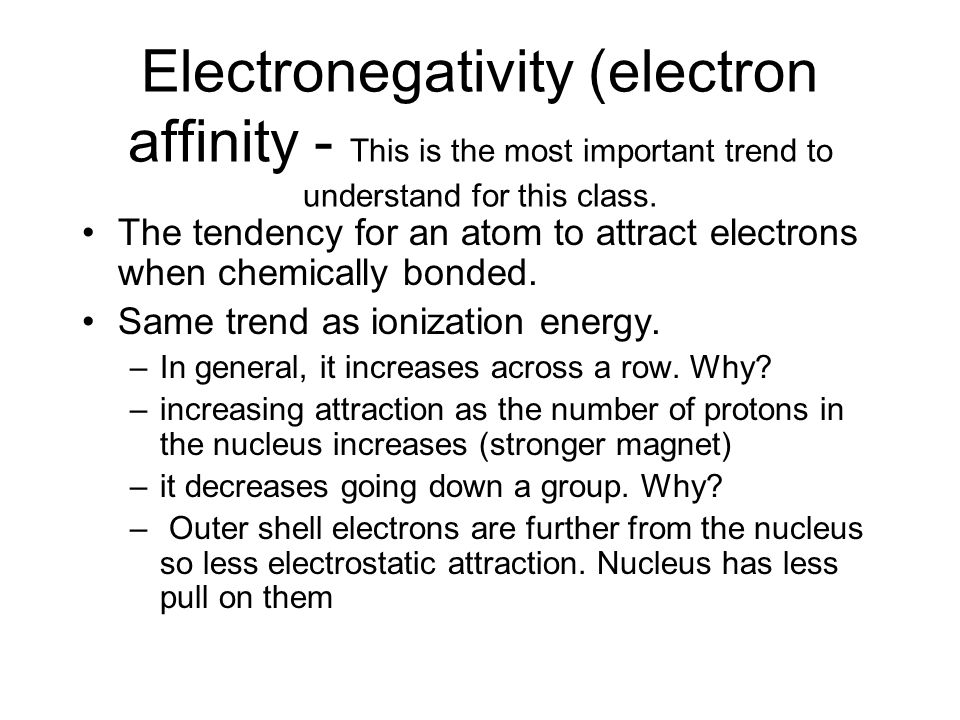 Electronegativity (electron affinity - This is the most important trend to understand for this class.

• The tendency for an atom to attract electrons when chemically bonded.
• Same trend as ionization energy.
– In general, it increases across a row. Why?
– increasing attraction as the number of protons in the nucleus increases (stronger magnet)
– it decreases going down a group. Why?
– Outer shell electrons are further from the nucleus so less electrostatic attraction. Nucleus has less pull on them